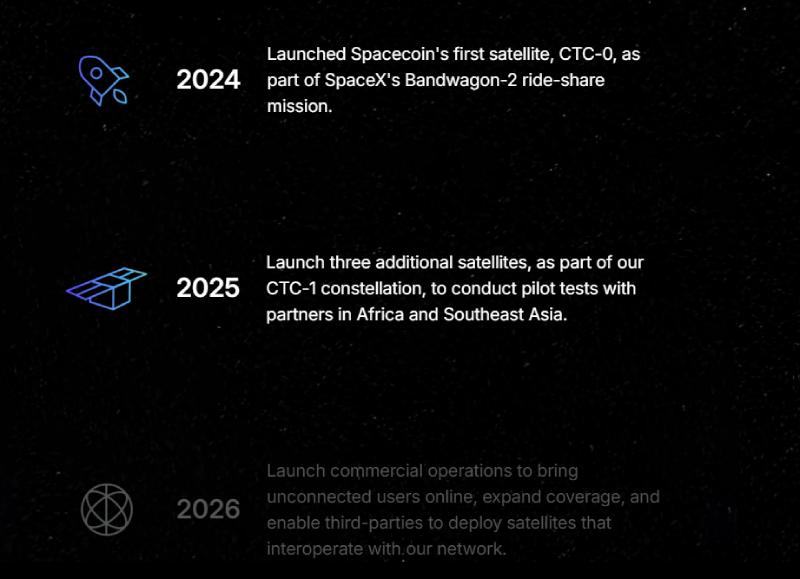 2024

Launched Spacecoin's first satellite, CTC-0, as part of SpaceX's Bandwagon-2 ride-share mission.

2025

Launch three additional satellites, as part of our CTC-1 constellation, to conduct pilot tests with partners in Africa and Southeast Asia.

2026

Launch commercial operations to bring unconnected users online, expand coverage, and enable third-parties to deploy satellites that interoperate with our network.